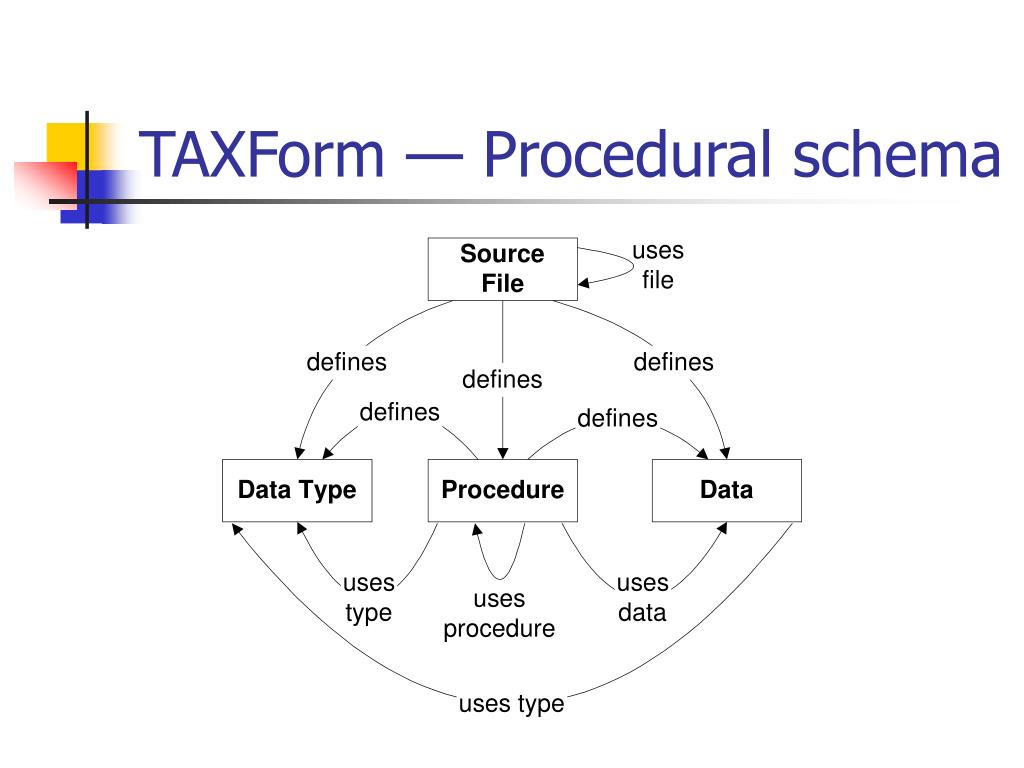 TAXForm — Procedural schema

Source File

uses file

defines

defines

defines

defines

defines

Data Type

Procedure

Data

uses type

uses procedure

uses data

uses type